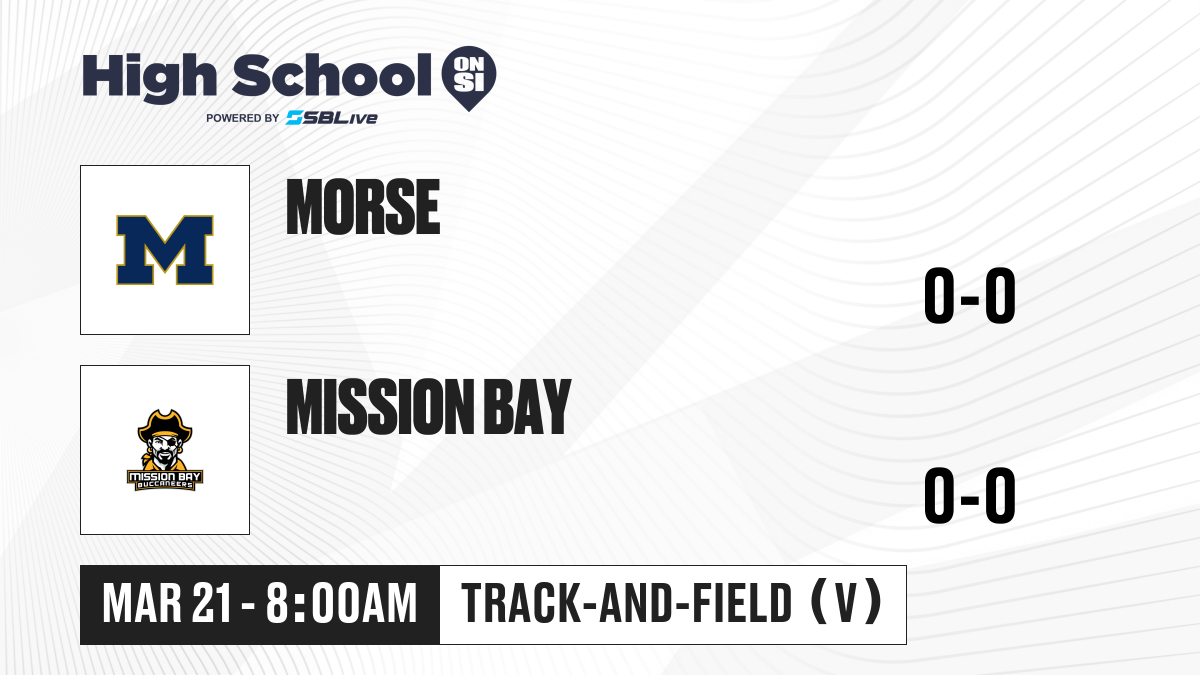 High School ON SI
POWERED BY SBLive

M

MORSE

0-0

MISSION BAY BUCCANEERS

MISSION BAY

0-0

MAR 21 - 8:00AM

TRACK-AND-FIELD (V)